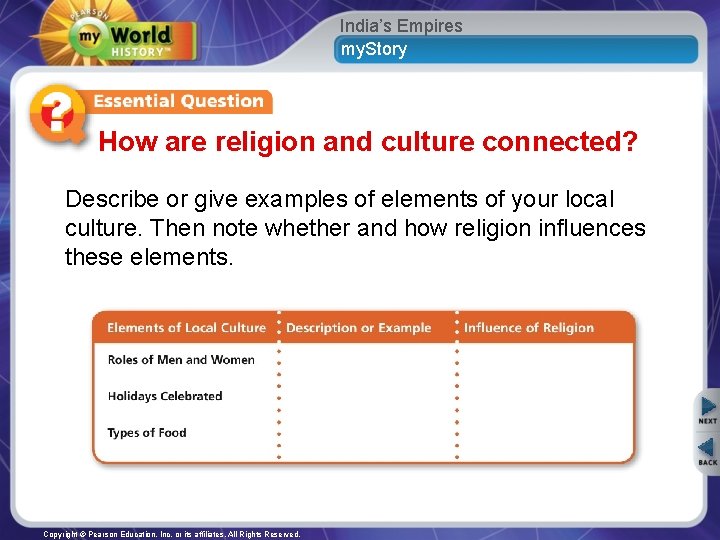 PEARSON
my World HISTORY™

India's Empires
myStory

Essential Question
How are religion and culture connected?

Describe or give examples of elements of your local culture. Then note whether and how religion influences these elements.

| Elements of Local Culture | Description or Example | Influence of Religion |
|---|---|---|
| Roles of Men and Women | | |
| Holidays Celebrated | | |
| Types of Food | | |

NEXT
BACK

Copyright © Pearson Education, Inc. or its affiliates. All Rights Reserved.